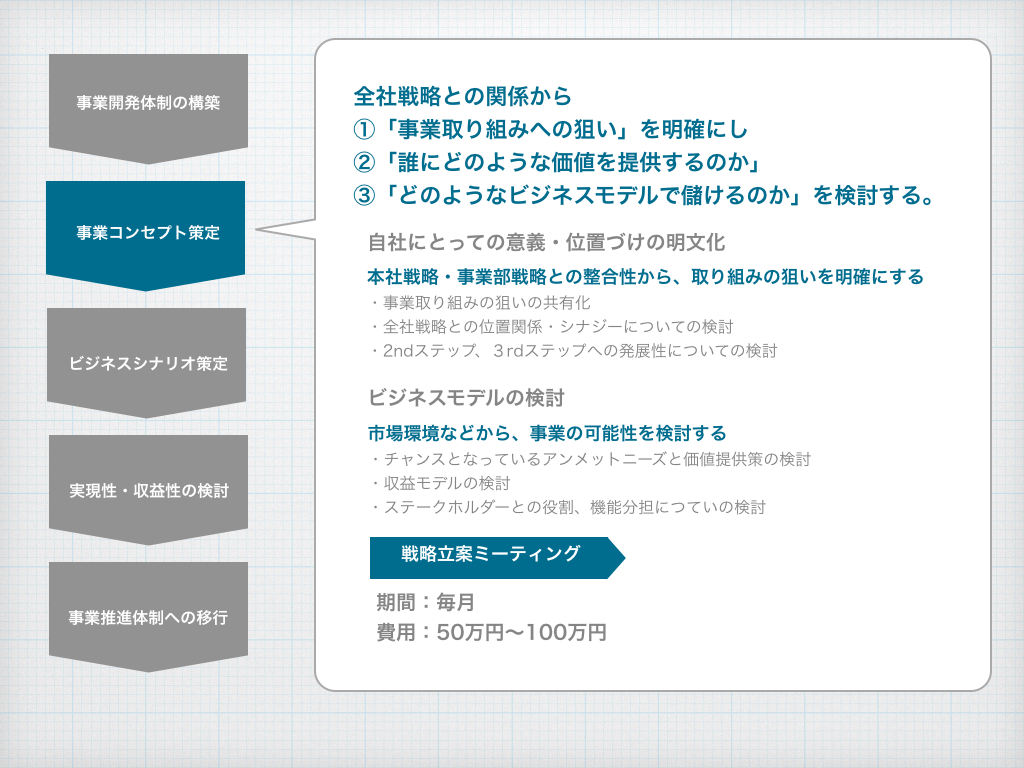 事業開発体制の構築

事業コンセプト策定

ビジネスシナリオ策定

実現性・収益性の検討

事業推進体制への移行

全社戦略との関係から
①「事業取り組みへの狙い」を明確にし
②「誰にどのような価値を提供するのか」
③「どのようなビジネスモデルで儲けるのか」を検討する。

自社にとっての意義・位置づけの明文化

本社戦略・事業部戦略との整合性から、取り組みの狙いを明確にする
・事業取り組みの狙いの共有化
・全社戦略との位置関係・シナジーについての検討
・2ndステップ、3rdステップへの発展性についての検討

ビジネスモデルの検討

市場環境などから、事業の可能性を検討する
・チャンスとなっているアンメットニーズと価値提供策の検討
・収益モデルの検討
・ステークホルダーとの役割、機能分担につていの検討

戦略立案ミーティング

期間：毎月
費用：50万円〜100万円